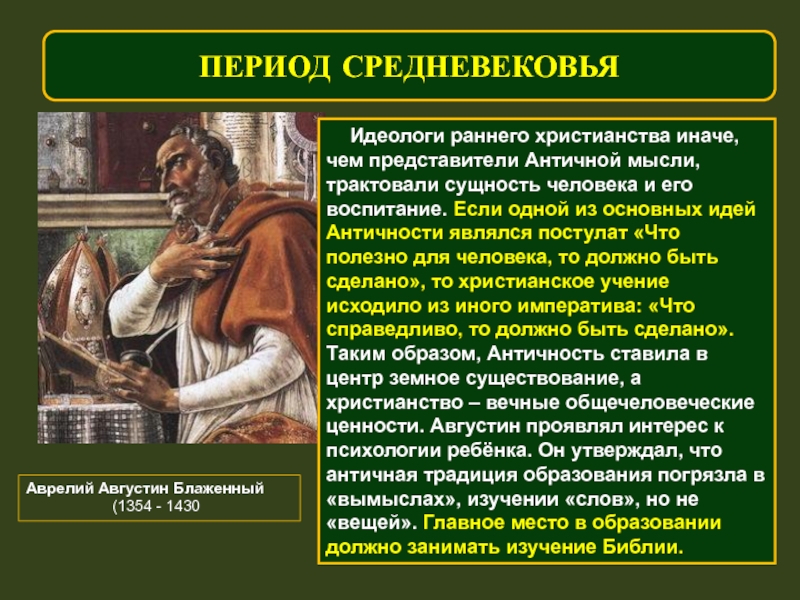 ПЕРИОД СРЕДНЕВЕКОВЬЯ

Идеологи раннего христианства иначе, чем представители Античной мысли, трактовали сущность человека и его воспитание. Если одной из основных идей Античности являлся постулат «Что полезно для человека, то должно быть сделано», то христианское учение исходило из иного императива: «Что справедливо, то должно быть сделано». Таким образом, Античность ставила в центр земное существование, а христианство – вечные общечеловеческие ценности. Августин проявлял интерес к психологии ребёнка. Он утверждал, что античная традиция образования погрязла в «вымыслах», изучении «слов», но не «вещей». Главное место в образовании должно занимать изучение Библии.

Аврелий Августин Блаженный
(1354 - 1430